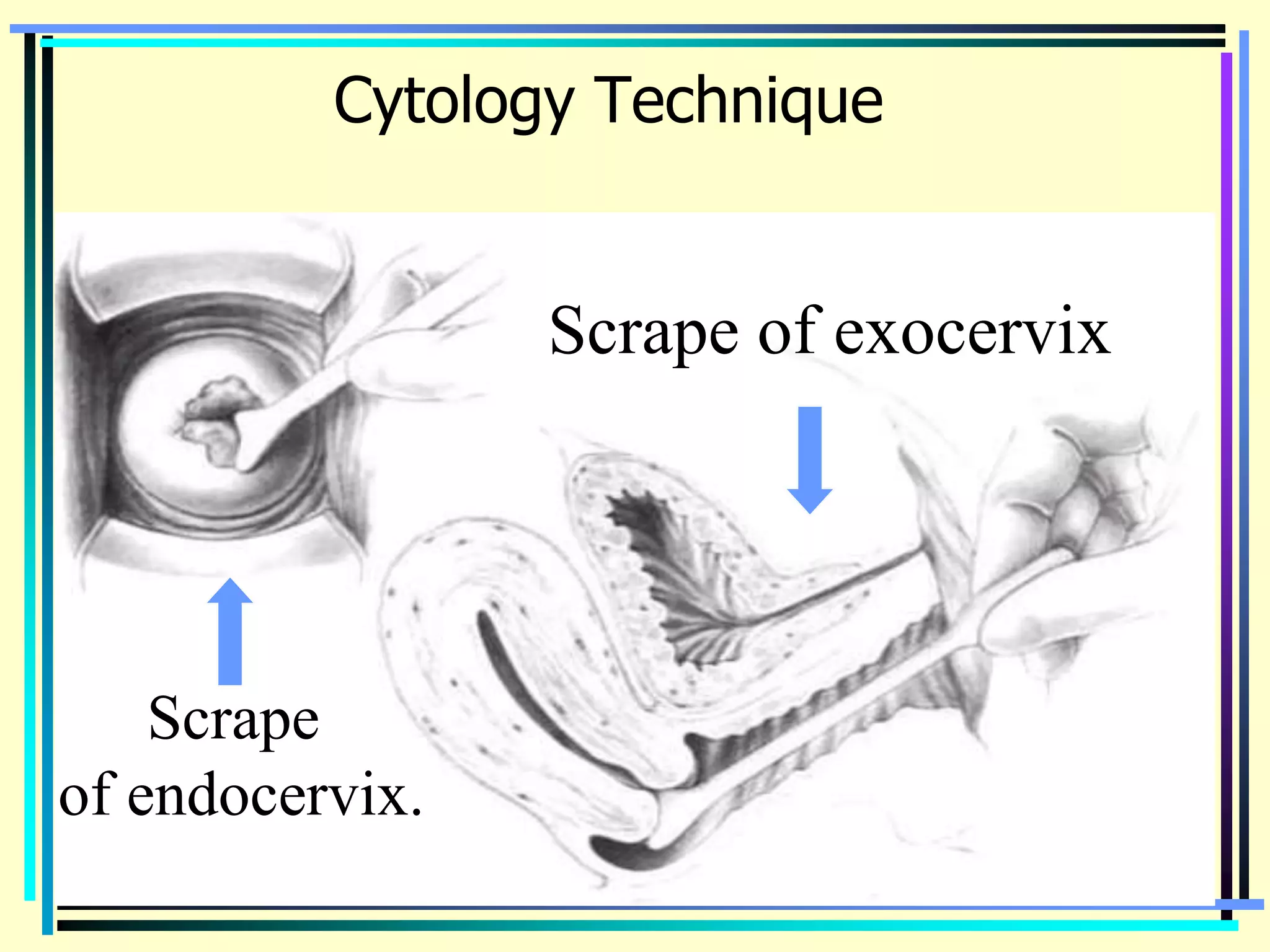 Cytology Technique

Scrape of exocervix

Scrape of endocervix.